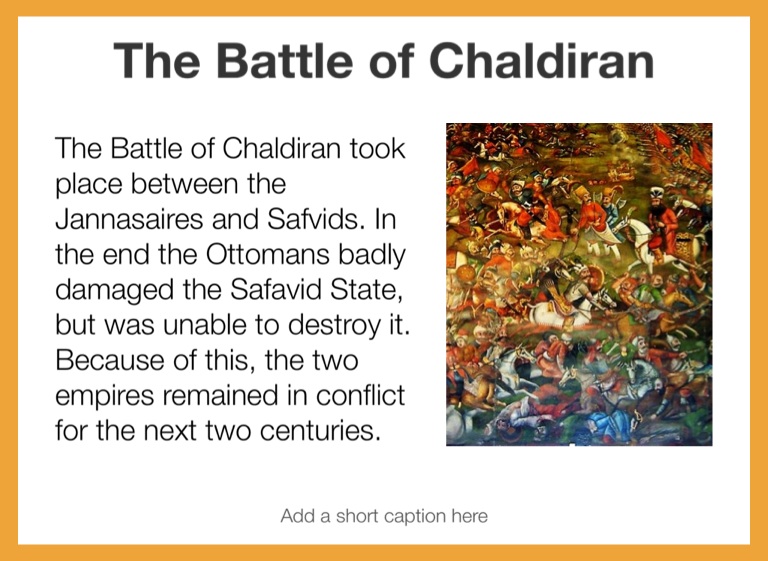 The Battle of Chaldiran

The Battle of Chaldiran took place between the Jannasaires and Safvids. In the end the Ottomans badly damaged the Safavid State, but was unable to destroy it. Because of this, the two empires remained in conflict for the next two centuries.

Add a short caption here